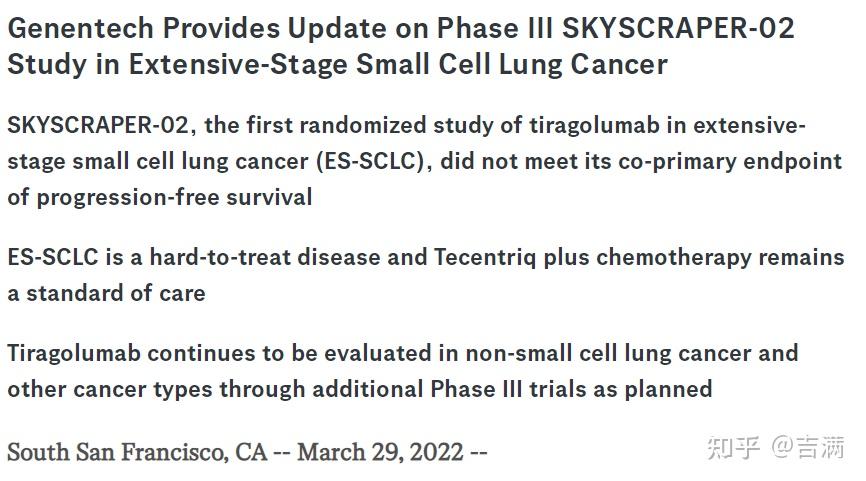 Genentech Provides Update on Phase III SKYSCRAPER-02 Study in Extensive-Stage Small Cell Lung Cancer

SKYSCRAPER-02, the first randomized study of tiragolumab in extensive-stage small cell lung cancer (ES-SCLC), did not meet its co-primary endpoint of progression-free survival

ES-SCLC is a hard-to-treat disease and Tecentriq plus chemotherapy remains a standard of care

Tiragolumab continues to be evaluated in non-small cell lung cancer and other cancer types through additional Phase III trials as planned

South San Francisco, CA -- March 29, 2022 --

知乎 @吉满